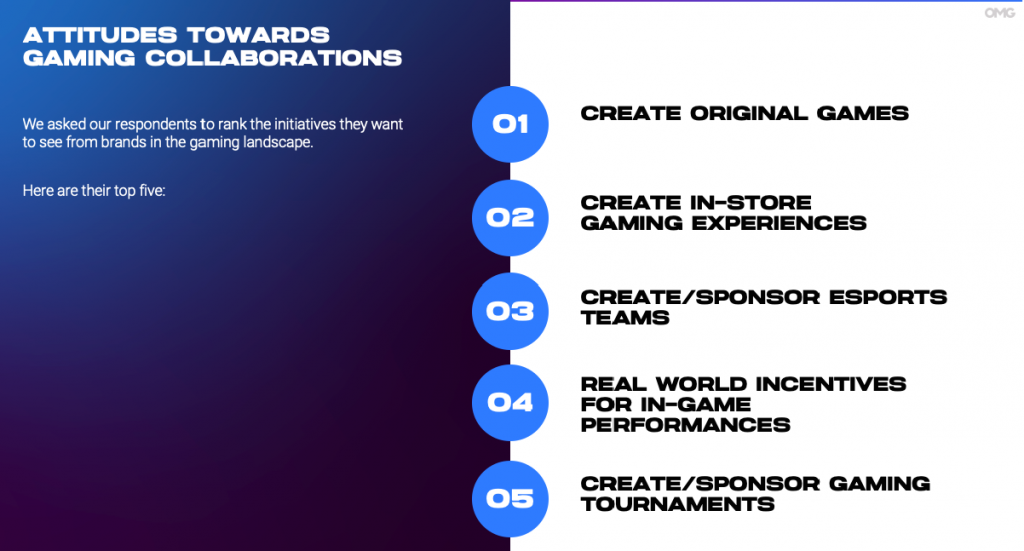 ATTITUDES TOWARDS GAMING COLLABORATIONS

We asked our respondents to rank the initiatives they want to see from brands in the gaming landscape.

Here are their top five:

OMG

01 CREATE ORIGINAL GAMES

02 CREATE IN-STORE GAMING EXPERIENCES

03 CREATE/SPONSOR ESPORTS TEAMS

04 REAL WORLD INCENTIVES FOR IN-GAME PERFORMANCES

05 CREATE/SPONSOR GAMING TOURNAMENTS